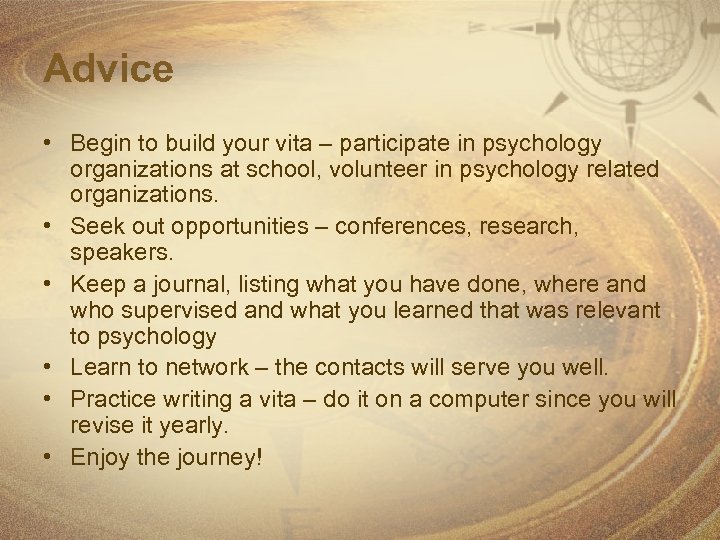 Advice

• Begin to build your vita – participate in psychology organizations at school, volunteer in psychology related organizations.
• Seek out opportunities – conferences, research, speakers.
• Keep a journal, listing what you have done, where and who supervised and what you learned that was relevant to psychology
• Learn to network – the contacts will serve you well.
• Practice writing a vita – do it on a computer since you will revise it yearly.
• Enjoy the journey!